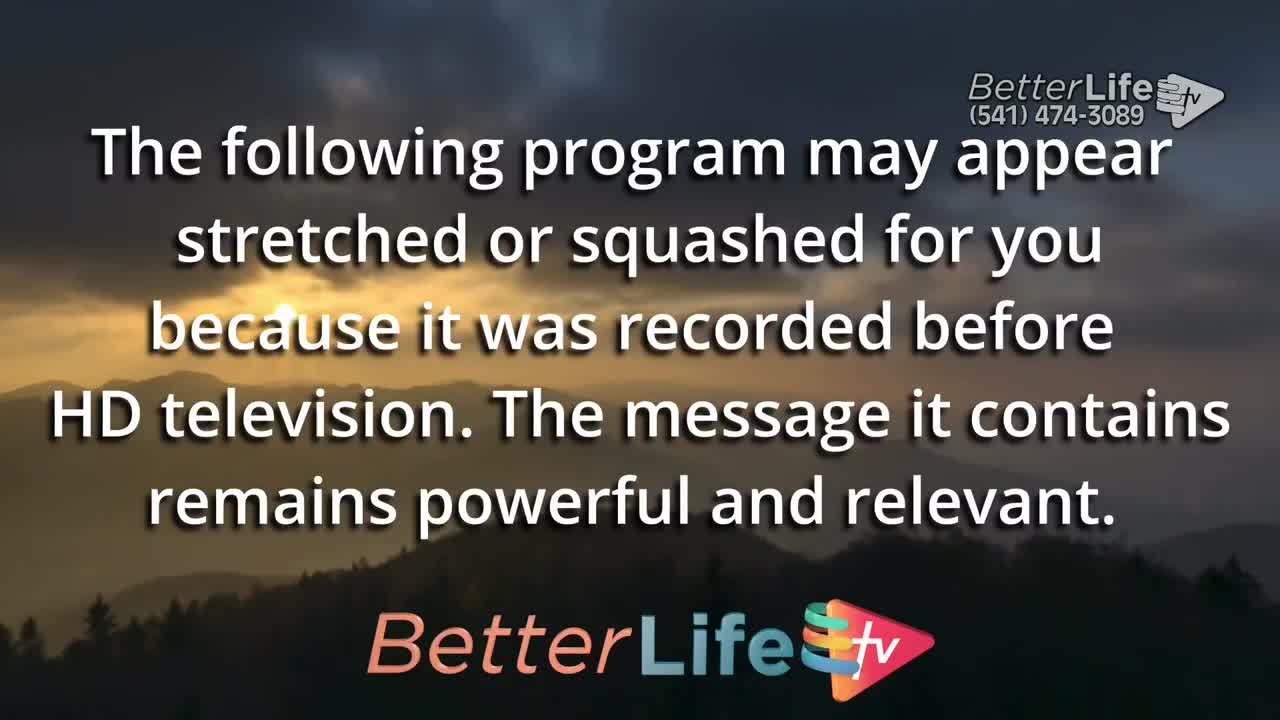 BetterLife tv
(541) 474-3089

The following program may appear stretched or squashed for you because it was recorded before HD television. The message it contains remains powerful and relevant.

BetterLife tv